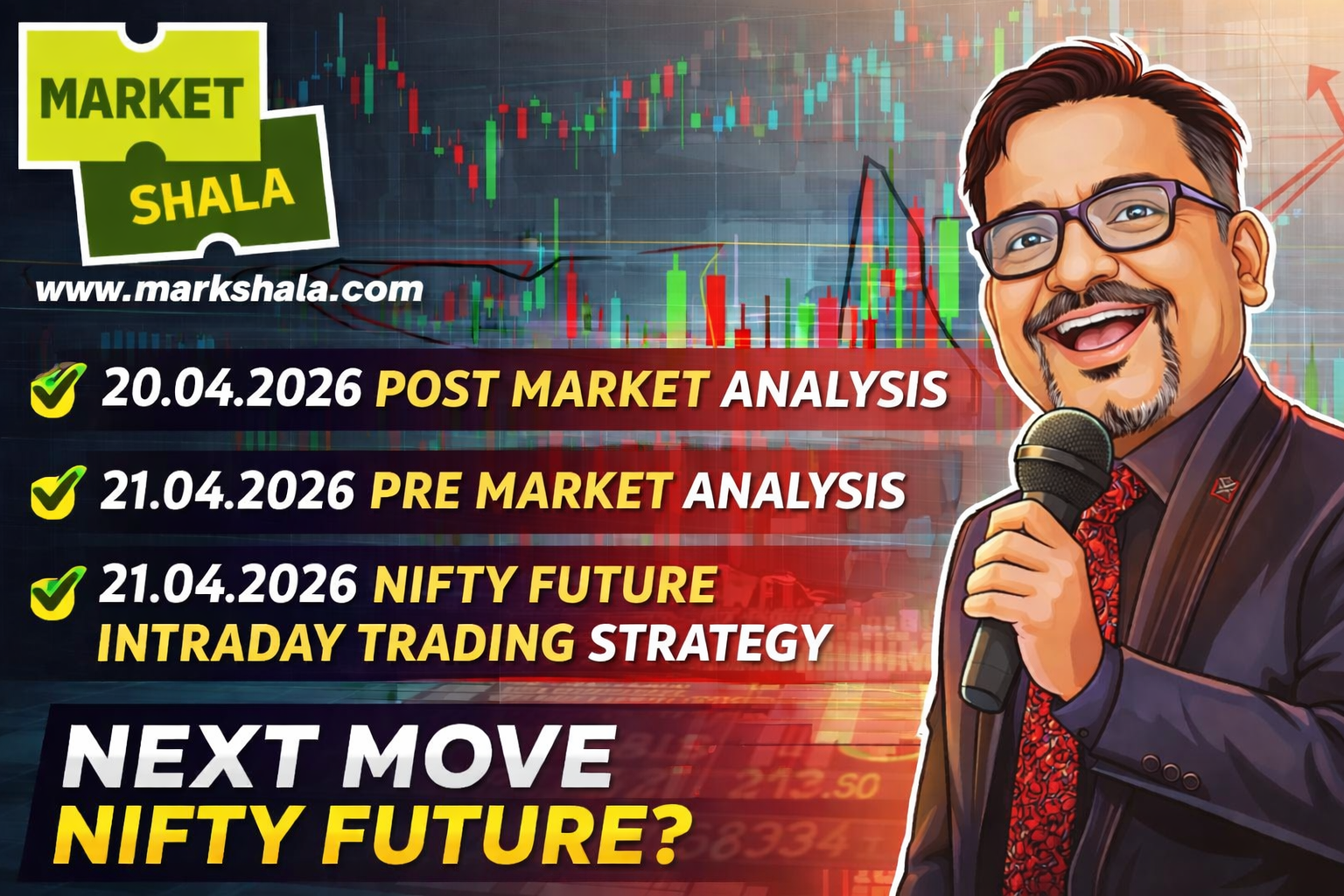 MARKET SHALA

www.markshala.com

20.04.2026 POST MARKET ANALYSIS

21.04.2026 PRE MARKET ANALYSIS

21.04.2026 NIFTY FUTURE INTRADAY TRADING STRATEGY

NEXT MOVE NIFTY FUTURE?